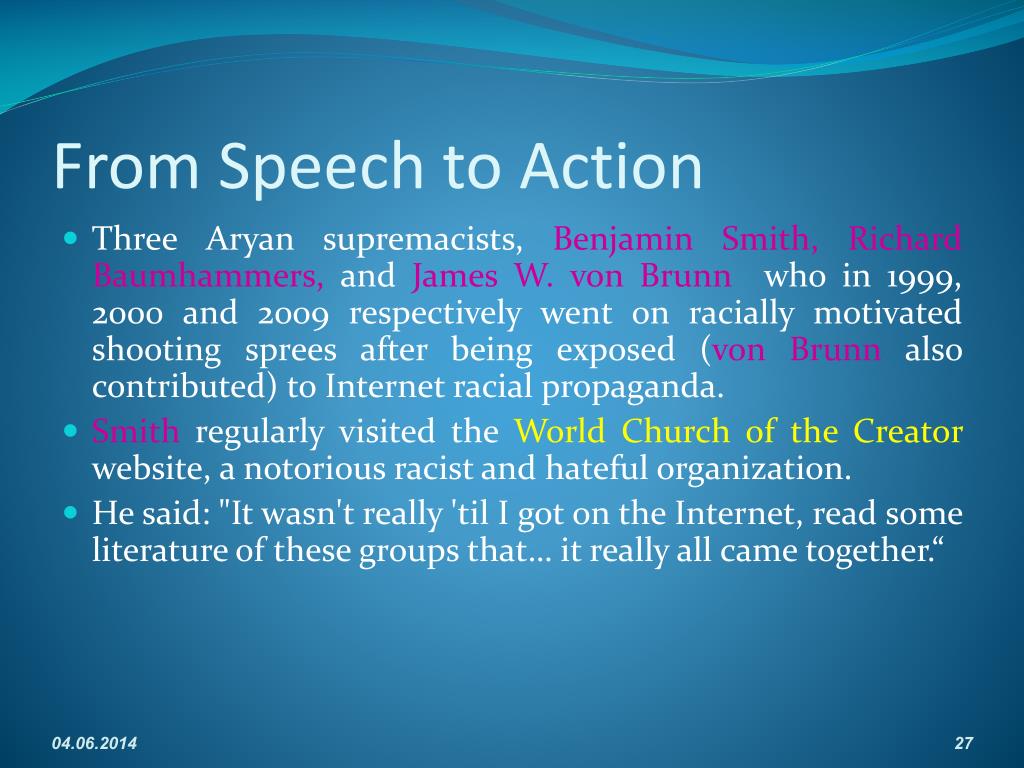 From Speech to Action

Three Aryan supremacists, Benjamin Smith, Richard Baumhammers, and James W. von Brunn who in 1999, 2000 and 2009 respectively went on racially motivated shooting sprees after being exposed (von Brunn also contributed) to Internet racial propaganda.

Smith regularly visited the World Church of the Creator website, a notorious racist and hateful organization.

He said: "It wasn't really 'til I got on the Internet, read some literature of these groups that… it really all came together.“

04.06.2014

27